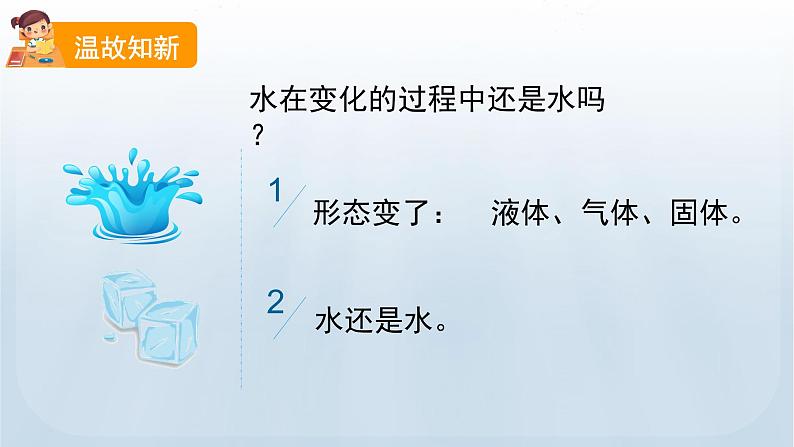 温故知新

水在变化的过程中还是水吗？

1 形态变了： 液体、气体、固体。

2 水还是水。